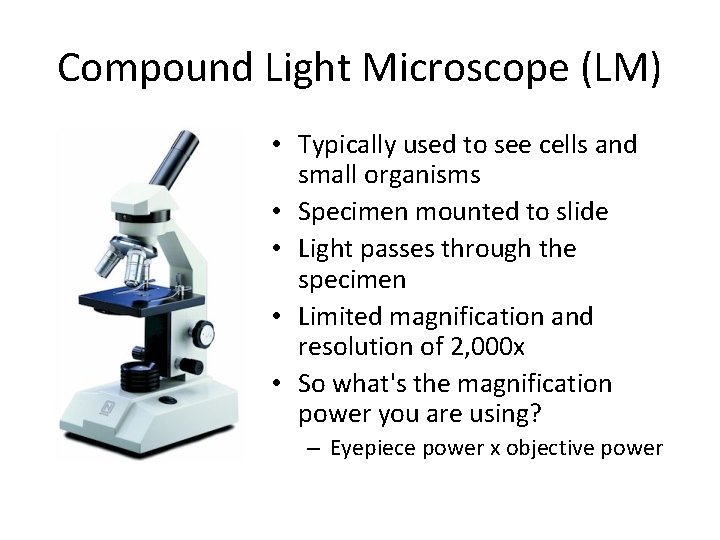 Compound Light Microscope (LM)

• Typically used to see cells and small organisms
• Specimen mounted to slide
• Light passes through the specimen
• Limited magnification and resolution of 2,000x
• So what's the magnification power you are using?
– Eyepiece power x objective power